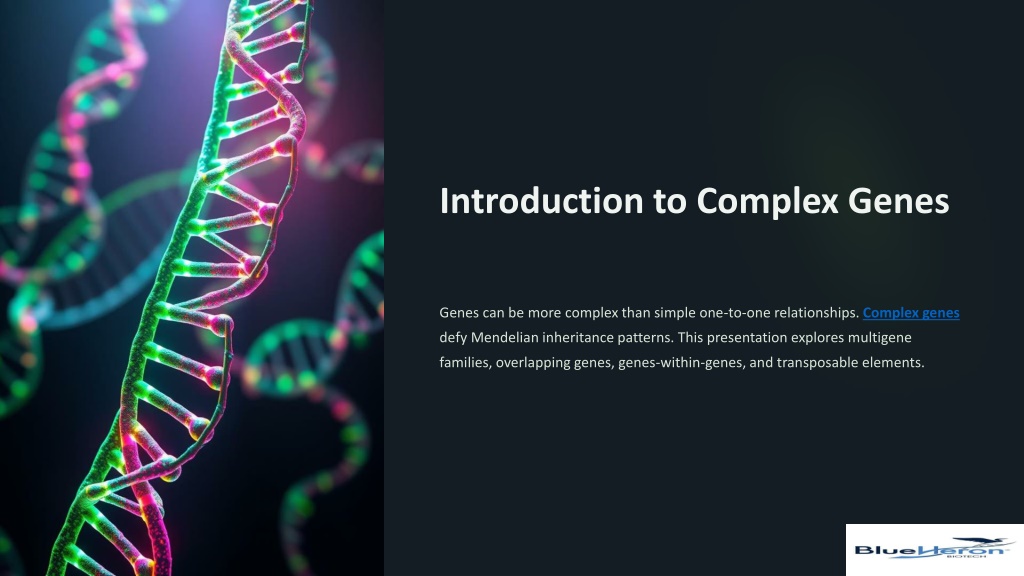 Introduction to Complex Genes

Genes can be more complex than simple one-to-one relationships. Complex genes defy Mendelian inheritance patterns. This presentation explores multigene families, overlapping genes, genes-within-genes, and transposable elements.

BlueHeron BIOTECH